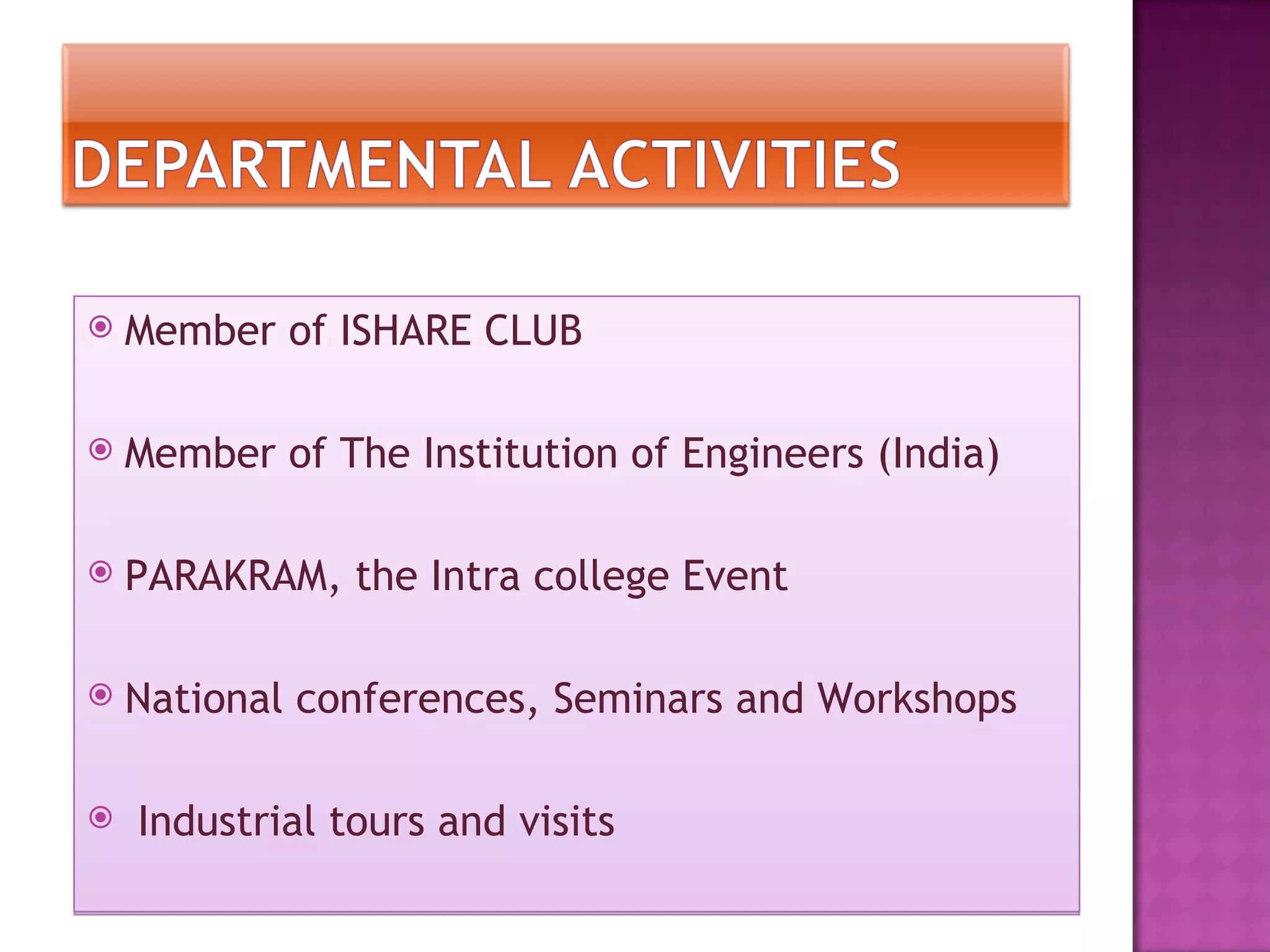 DEPARTMENTAL ACTIVITIES

Member of ISHARE CLUB

Member of The Institution of Engineers (India)

PARAKRAM, the Intra college Event

National conferences, Seminars and Workshops

Industrial tours and visits